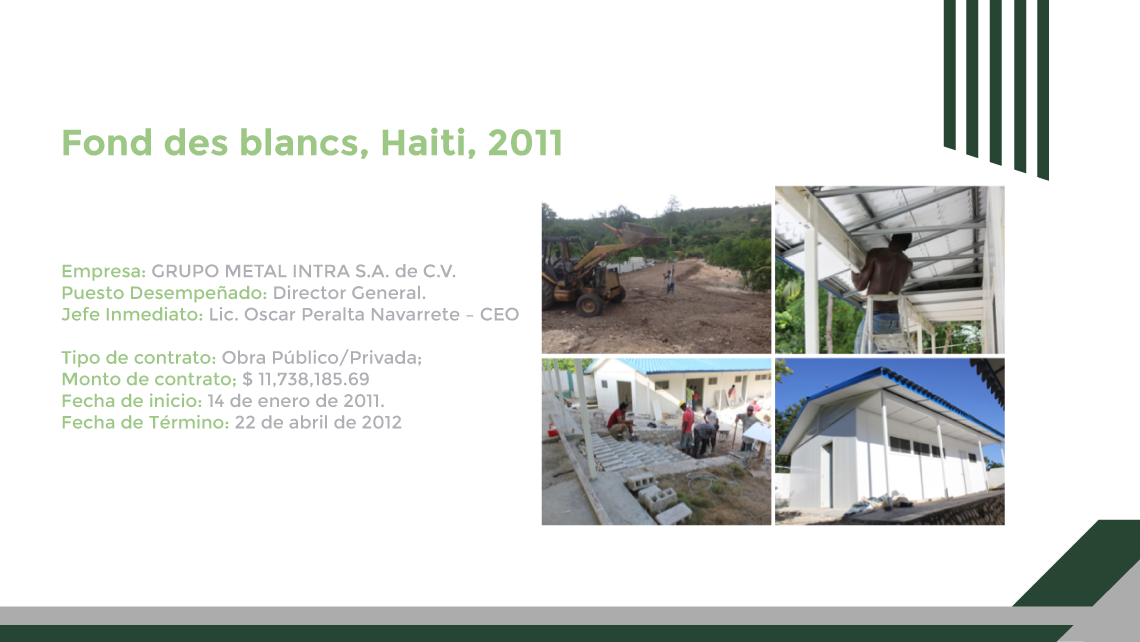 Fond des blancs, Haiti, 2011

Empresa: GRUPO METAL INTRA S.A. de C.V.
Puesto Desempeñado: Director General.
Jefe Inmediato: Lic. Oscar Peralta Navarrete – CEO

Tipo de contrato: Obra Público/Privada;
Monto de contrato; $ 11,738,185.69
Fecha de inicio: 14 de enero de 2011.
Fecha de Término: 22 de abril de 2012